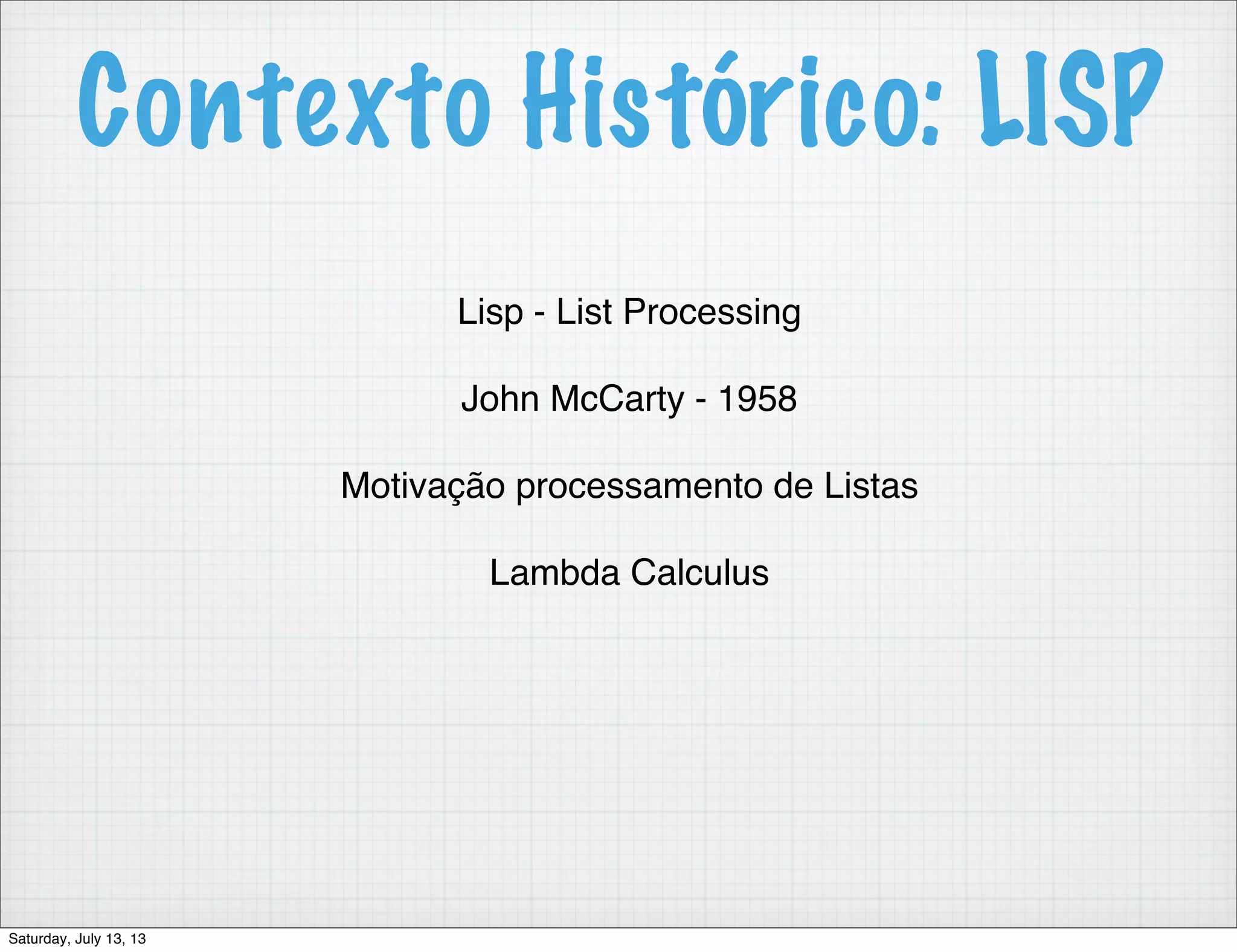 Contexto Histórico: LISP

Lisp - List Processing

John McCarty - 1958

Motivação processamento de Listas

Lambda Calculus

Saturday, July 13, 13